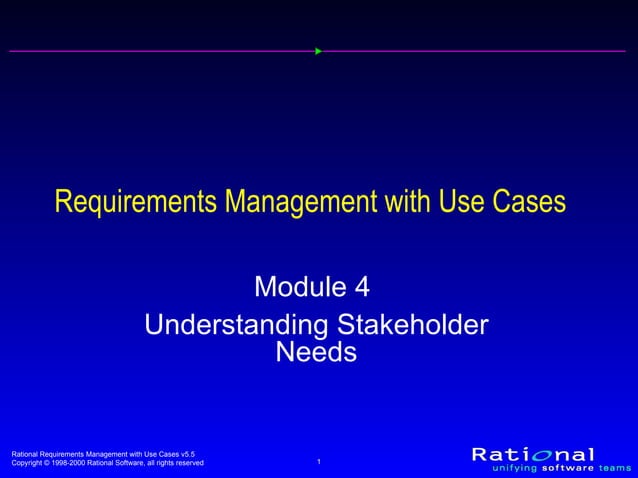 Requirements Management with Use Cases

Module 4
Understanding Stakeholder Needs

Rational Requirements Management with Use Cases v5.5
Copyright © 1998-2000 Rational Software, all rights reserved

1

Rational
unifying software teams